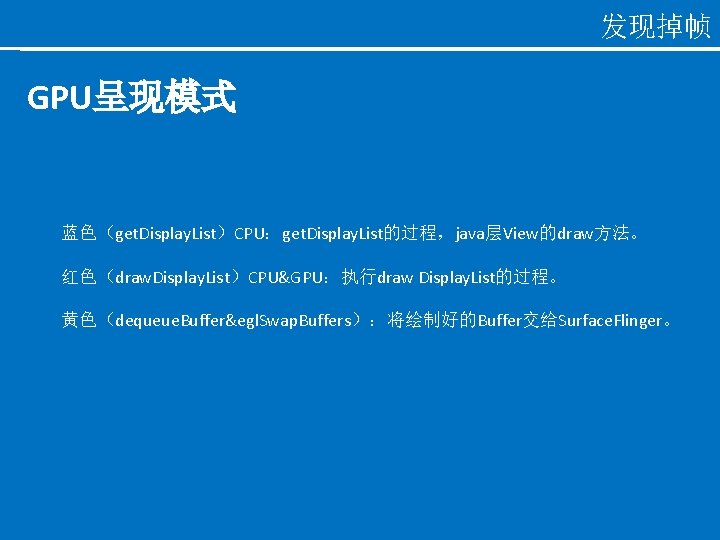 发现掉帧

GPU呈现模式

蓝色（getDisplayList）CPU：getDisplayList的过程，java层View的draw方法。

红色（drawDisplayList）CPU&GPU：执行draw DisplayList的过程。

黄色（dequeueBuffer&eglSwapBuffers）：将绘制好的Buffer交给SurfaceFlinger。